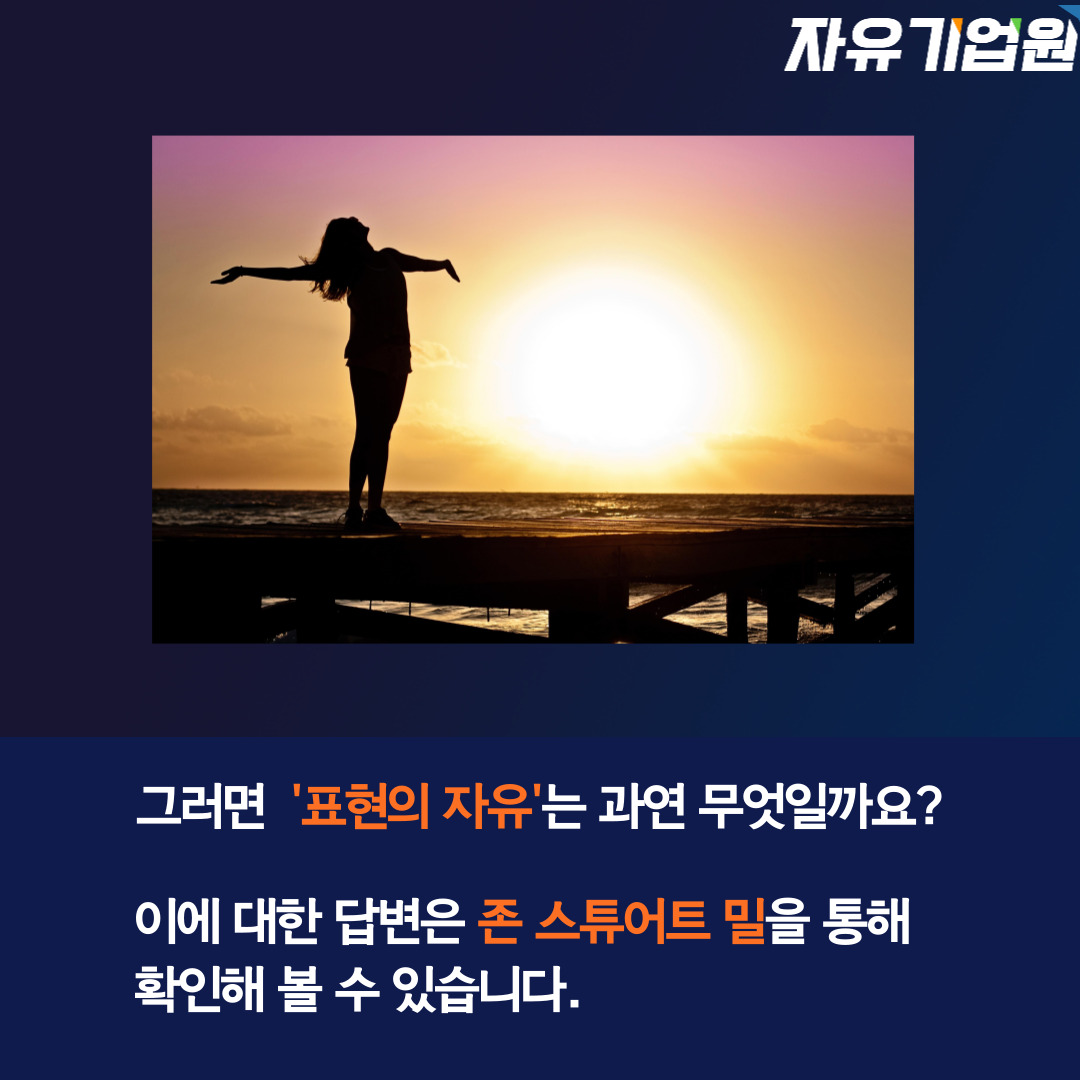 자유기업원

그러면 '표현의 자유'는 과연 무엇일까요?

이에 대한 답변은 존 스튜어트 밀을 통해 확인해 볼 수 있습니다.